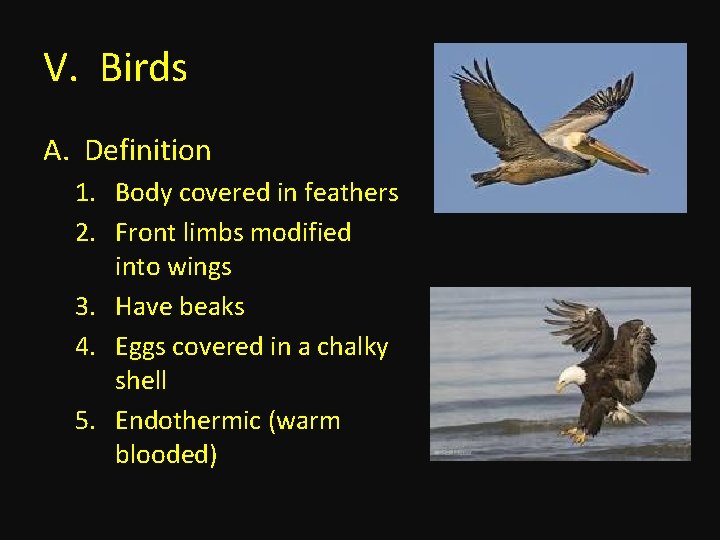 V. Birds

A. Definition

1. Body covered in feathers
2. Front limbs modified into wings
3. Have beaks
4. Eggs covered in a chalky shell
5. Endothermic (warm blooded)